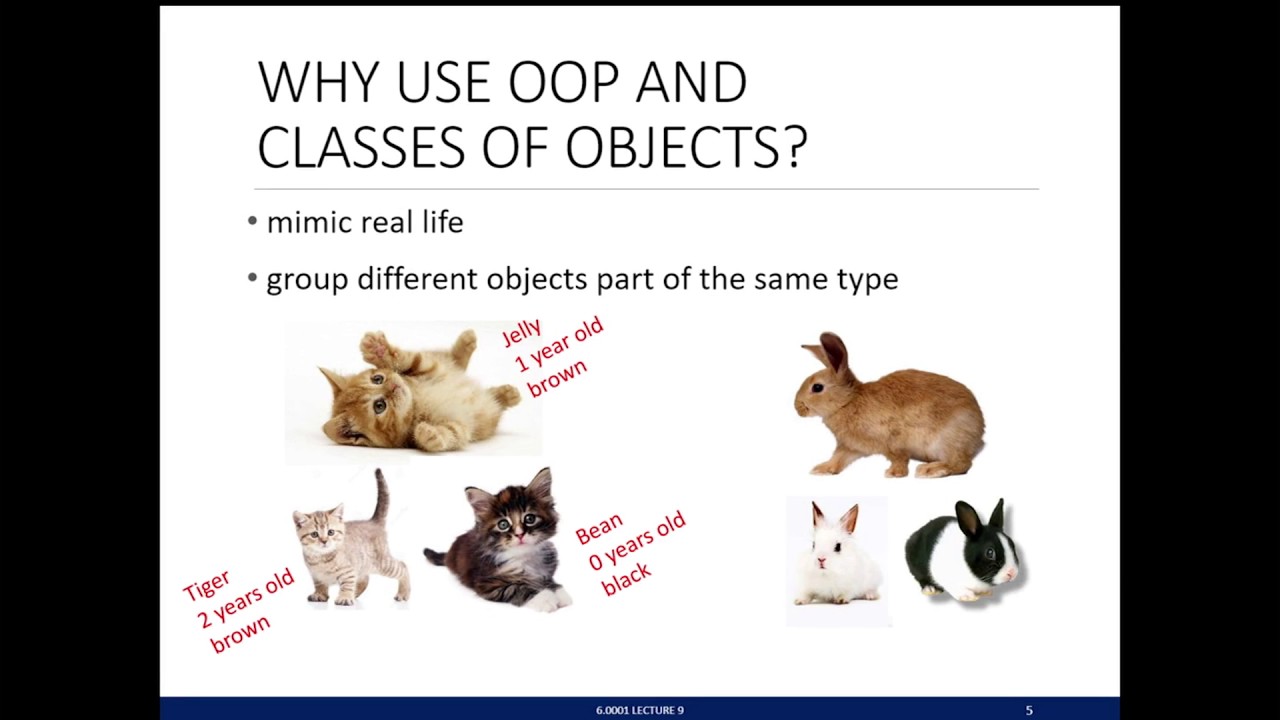 WHY USE OOP AND CLASSES OF OBJECTS?

• mimic real life

• group different objects part of the same type

Jelly
1 year old
brown

Tiger
2 years old
brown

Bean
0 years old
black

6.0001 LECTURE 9

5